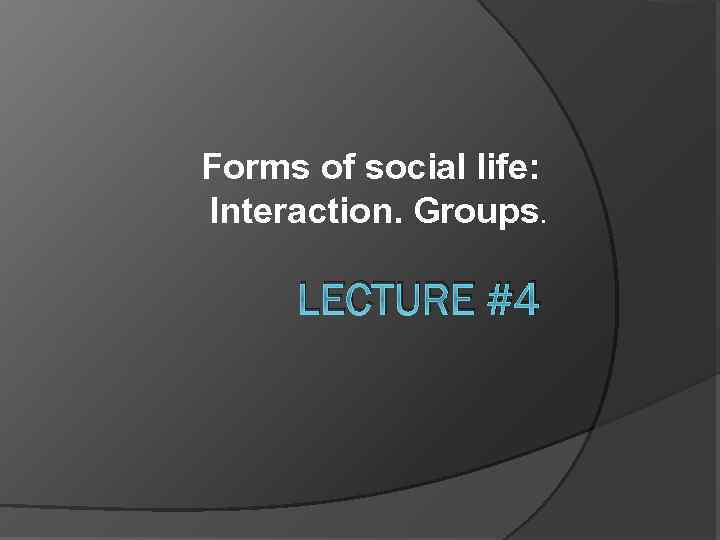 Forms of social life: Interaction. Groups.

LECTURE #4